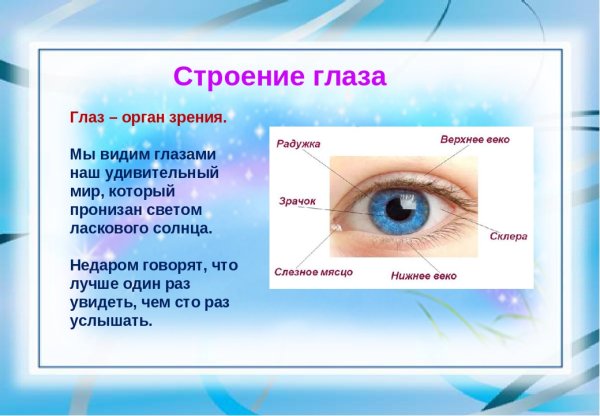 Строение глаза

Глаз – орган зрения.

Мы видим глазами наш удивительный мир, который пронизан светом ласкового солнца.

Недаром говорят, что лучше один раз увидеть, чем сто раз услышать.

Радужка
Верхнее веко
Зрачок
Склера
Слезное мясцо
Нижнее веко